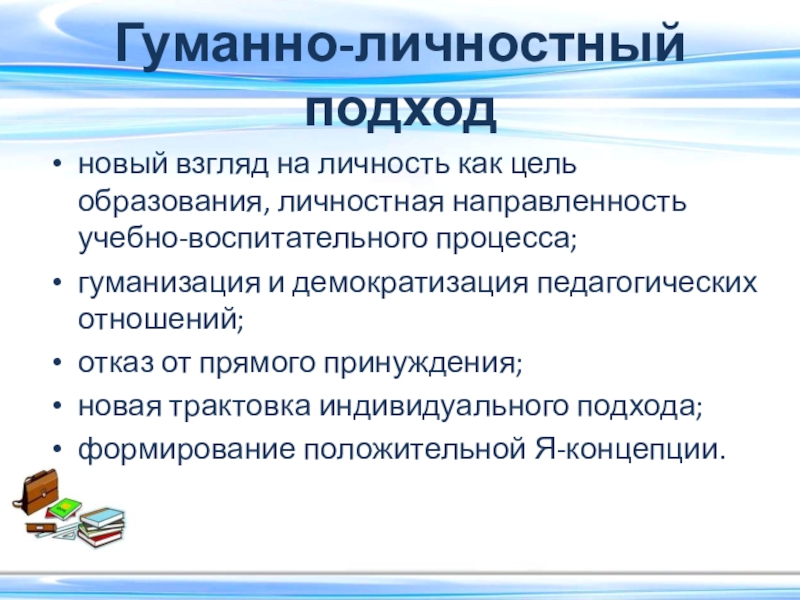 Гуманно-личностный подход

• новый взгляд на личность как цель образования, личностная направленность учебно-воспитательного процесса;
• гуманизация и демократизация педагогических отношений;
• отказ от прямого принуждения;
• новая трактовка индивидуального подхода;
• формирование положительной Я-концепции.